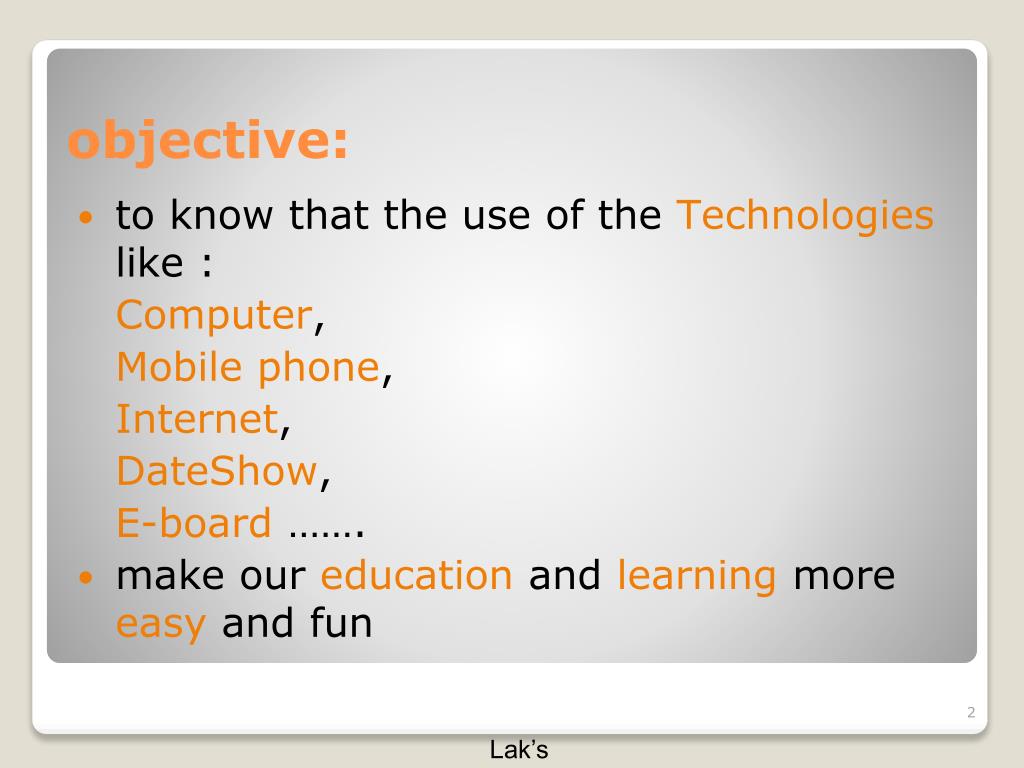 objective:

• to know that the use of the Technologies like :
Computer,
Mobile phone,
Internet,
DateShow,
E-board …….

• make our education and learning more easy and fun

2

Lak's